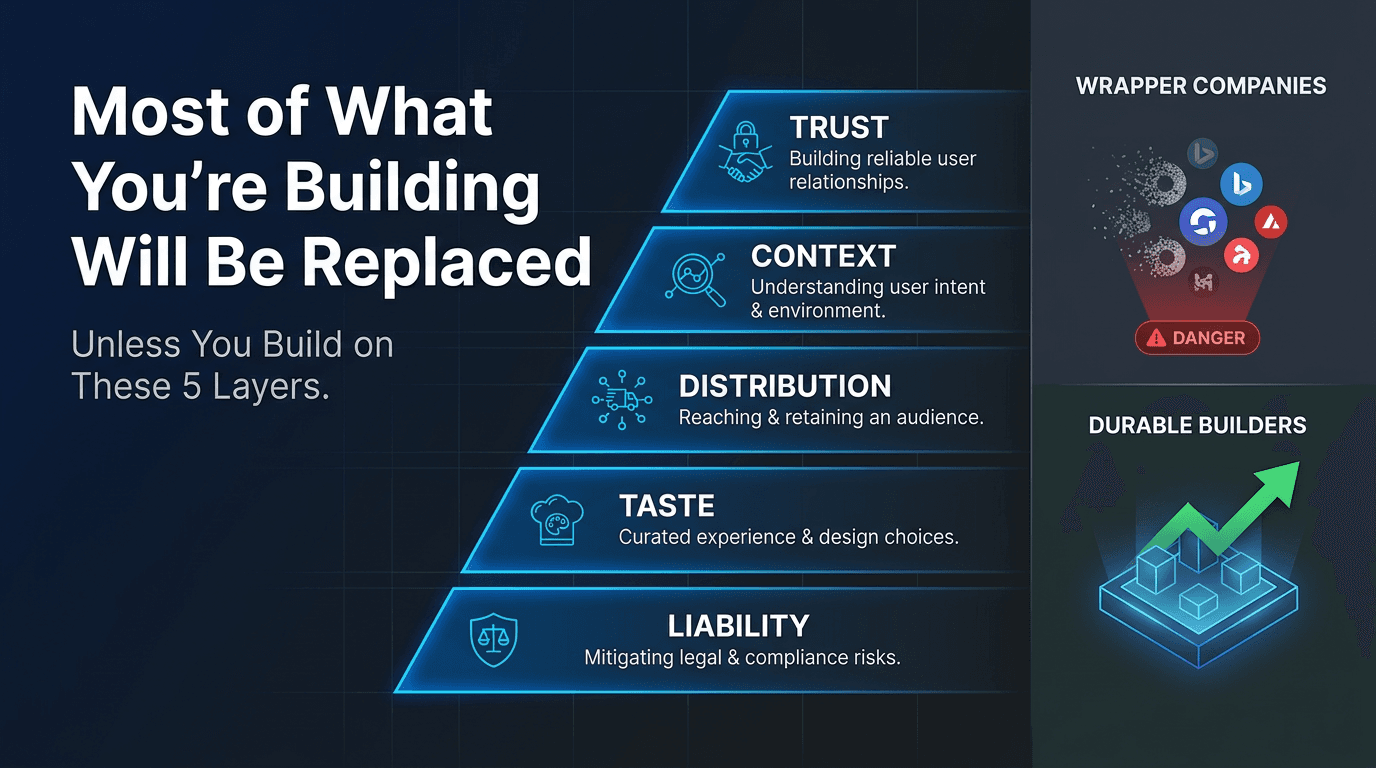 Most of What You're Building Will Be Replaced

Unless You Build on These 5 Layers.

TRUST
Building reliable user relationships.

CONTEXT
Understanding user intent & environment.

DISTRIBUTION
Reaching & retaining an audience.

TASTE
Curated experience & design choices.

LIABILITY
Mitigating legal & compliance risks.

WRAPPER COMPANIES

DANGER

DURABLE BUILDERS